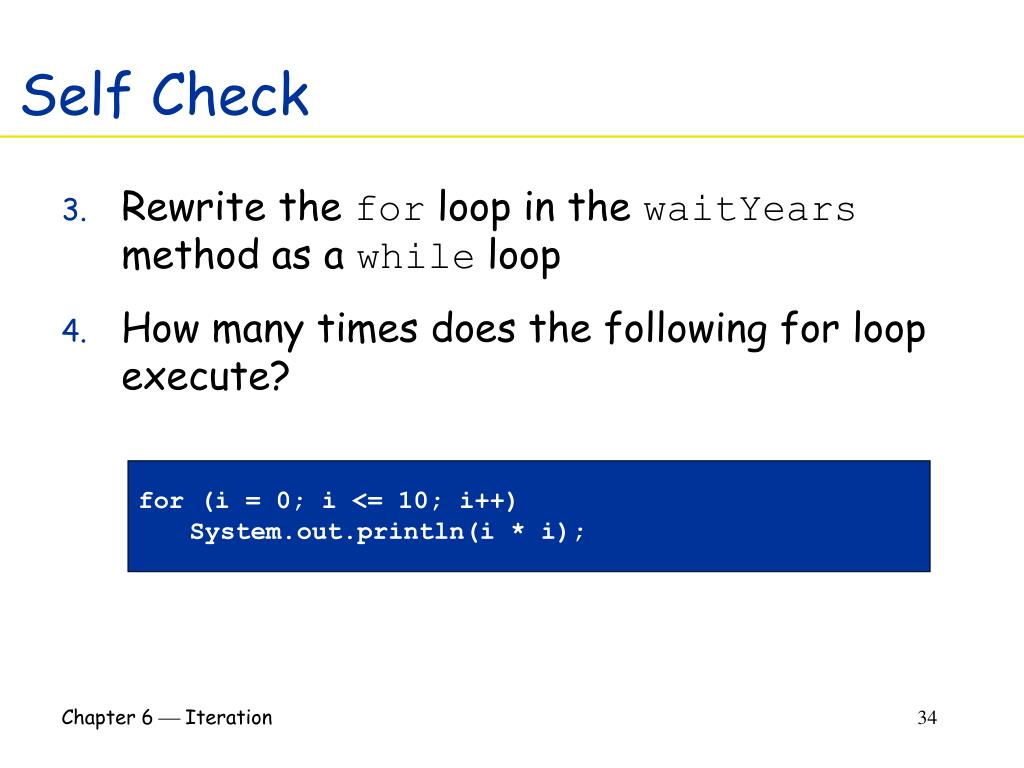 Self Check

3. Rewrite the for loop in the waitYears method as a while loop

4. How many times does the following for loop execute?

for (i = 0; i <= 10; i++)
   System.out.println(i * i);

Chapter 6 — Iteration

34